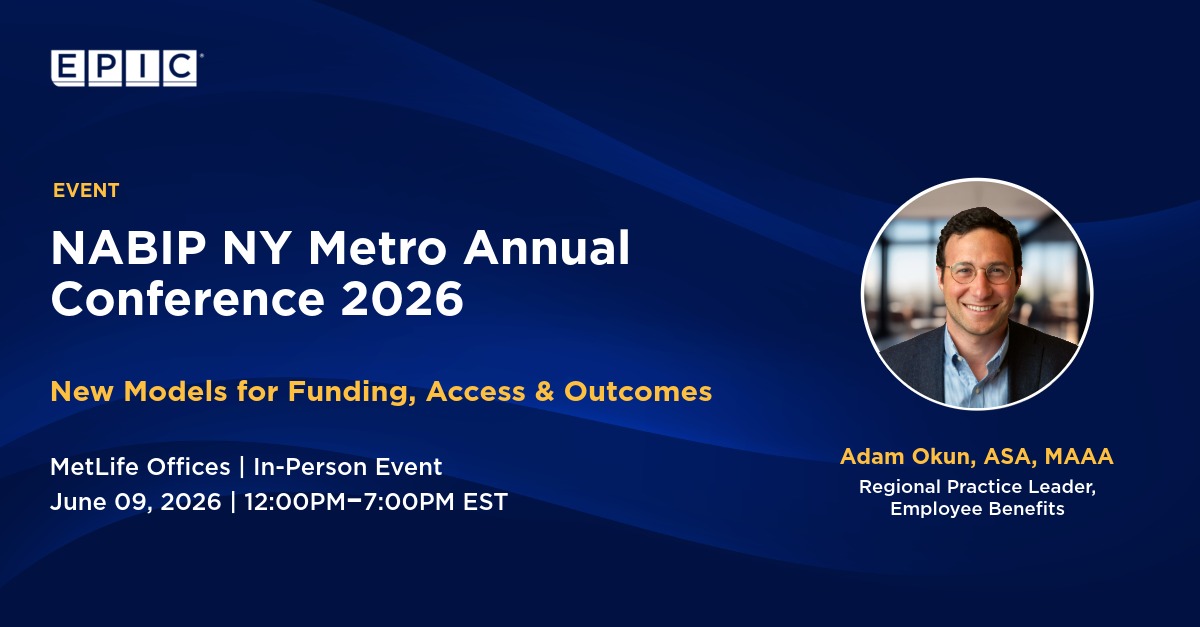 EPIC

EVENT

NABIP NY Metro Annual Conference 2026

New Models for Funding, Access & Outcomes

MetLife Offices | In-Person Event
June 09, 2026 | 12:00PM–7:00PM EST

Adam Okun, ASA, MAAA
Regional Practice Leader, Employee Benefits